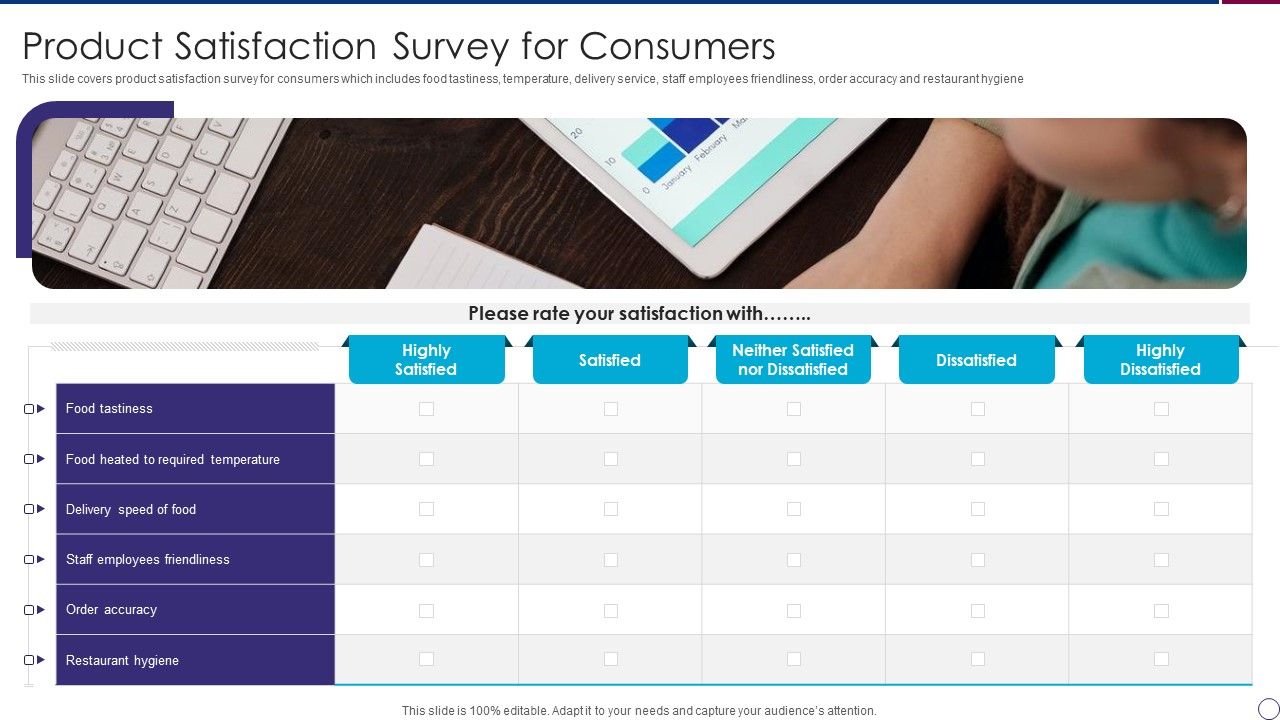 Product Satisfaction Survey for Consumers

This slide covers product satisfaction survey for consumers which includes food tastiness, temperature, delivery service, staff employees friendliness, order accuracy and restaurant hygiene

20
10
0
January February Ma

Please rate your satisfaction with……..

| | Highly Satisfied | Satisfied | Neither Satisfied nor Dissatisfied | Dissatisfied | Highly Dissatisfied |
|---|---|---|---|---|---|
| Food tastiness | | | | | |
| Food heated to required temperature | | | | | |
| Delivery speed of food | | | | | |
| Staff employees friendliness | | | | | |
| Order accuracy | | | | | |
| Restaurant hygiene | | | | | |

This slide is 100% editable. Adapt it to your needs and capture your audience's attention.